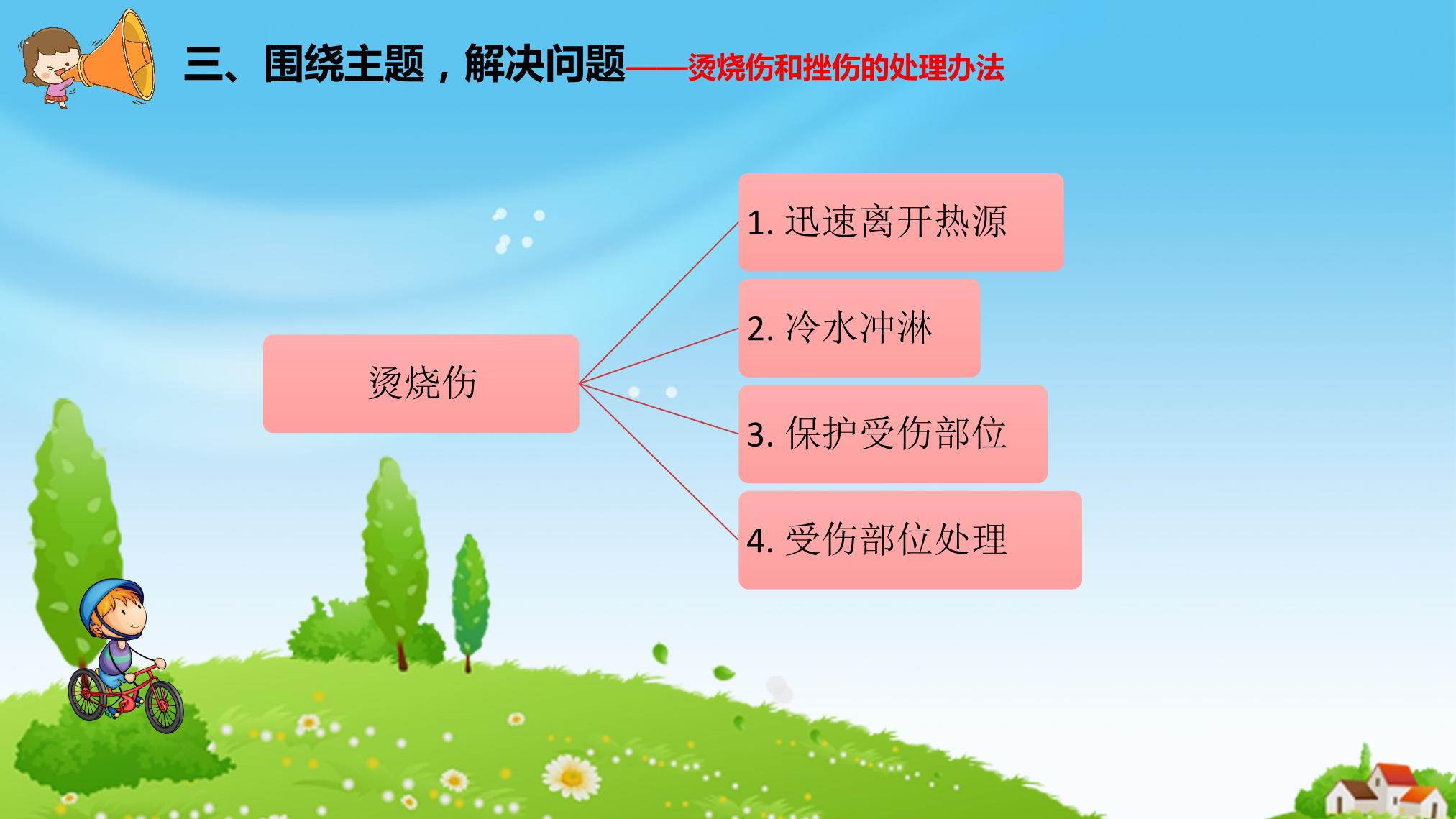 三、围绕主题，解决问题——烫烧伤和挫伤的处理办法

烫烧伤

1.迅速离开热源

2.冷水冲淋

3.保护受伤部位

4.受伤部位处理